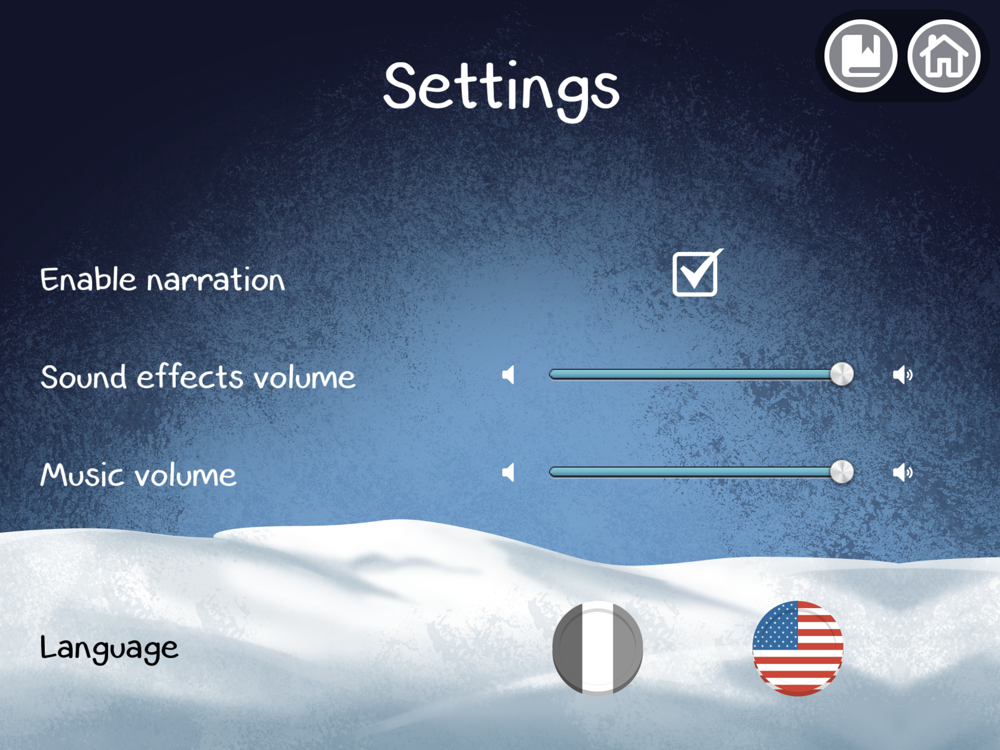 Settings

Enable narration

Sound effects volume

Music volume

Language